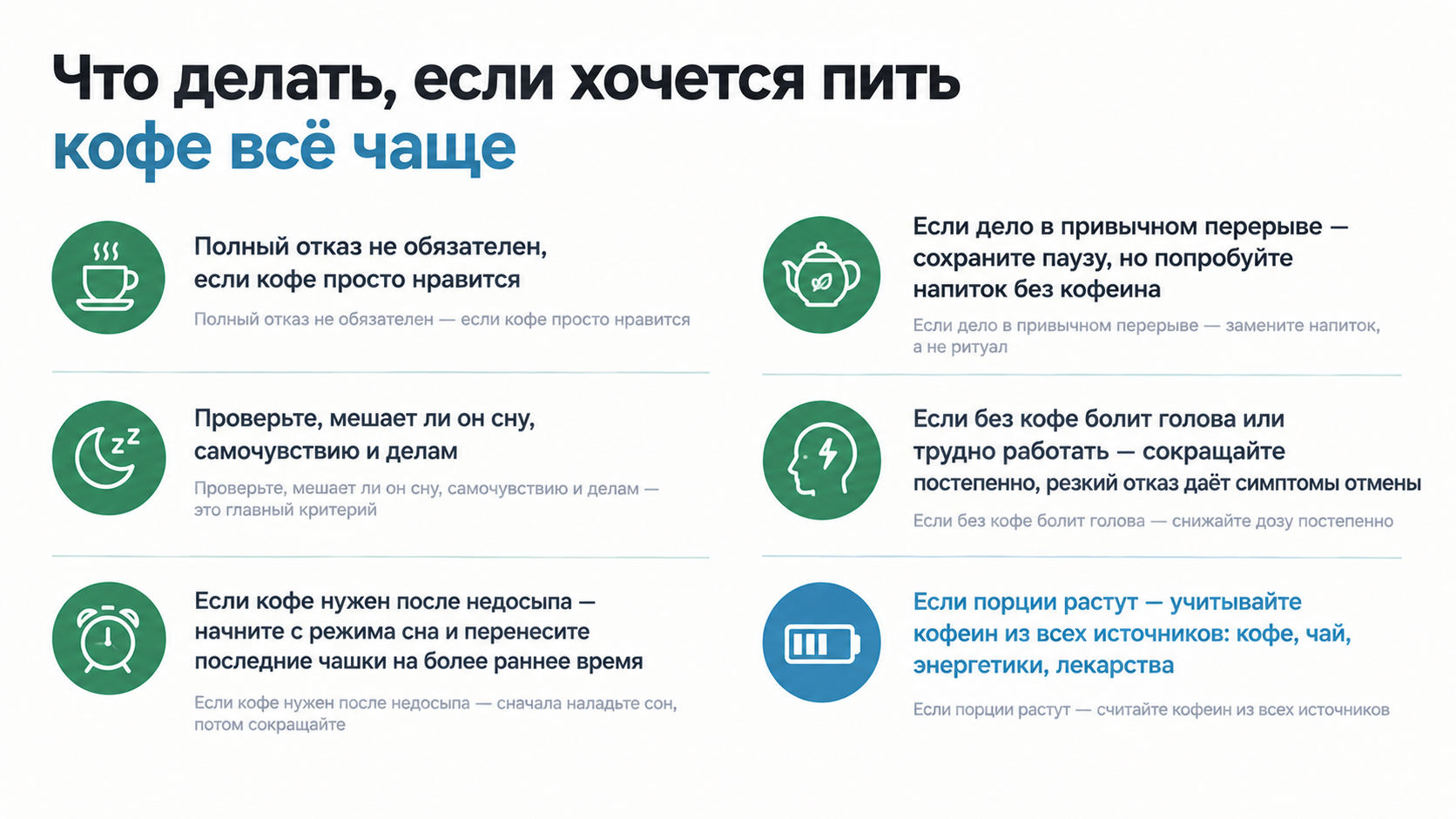 Что делать, если хочется пить кофе всё чаще

Полный отказ не обязателен, если кофе просто нравится

Полный отказ не обязателен — если кофе просто нравится

Проверьте, мешает ли он сну, самочувствию и делам

Проверьте, мешает ли он сну, самочувствию и делам — это главный критерий

Если кофе нужен после недосыпа — начните с режима сна и перенесите последние чашки на более раннее время

Если кофе нужен после недосыпа — сначала наладьте сон, потом сокращайте

Если дело в привычном перерыве — сохраните паузу, но попробуйте напиток без кофеина

Если дело в привычном перерыве — замените напиток, а не ритуал

Если без кофе болит голова или трудно работать — сокращайте постепенно, резкий отказ даёт симптомы отмены

Если без кофе болит голова — снижайте дозу постепенно

Если порции растут — учитывайте кофеин из всех источников: кофе, чай, энергетики, лекарства

Если порции растут — считайте кофеин из всех источников